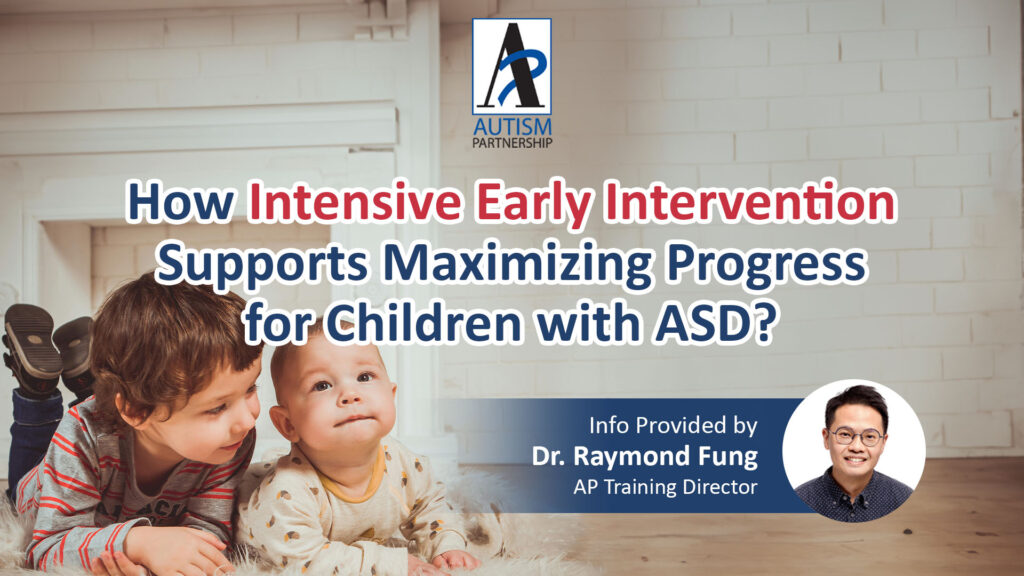 AUTISM PARTNERSHIP

How Intensive Early Intervention Supports Maximizing Progress for Children with ASD?

Info Provided by
Dr. Raymond Fung
AP Training Director